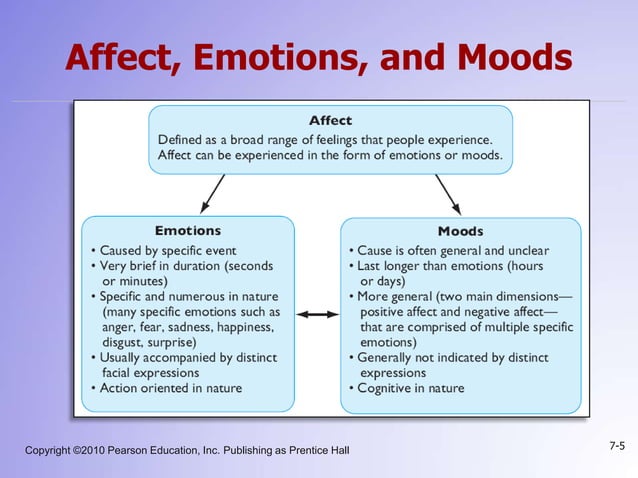 Affect, Emotions, and Moods

Affect
Defined as a broad range of feelings that people experience. Affect can be experienced in the form of emotions or moods.

Emotions
• Caused by specific event
• Very brief in duration (seconds or minutes)
• Specific and numerous in nature (many specific emotions such as anger, fear, sadness, happiness, disgust, surprise)
• Usually accompanied by distinct facial expressions
• Action oriented in nature

Moods
• Cause is often general and unclear
• Last longer than emotions (hours or days)
• More general (two main dimensions—positive affect and negative affect—that are comprised of multiple specific emotions)
• Generally not indicated by distinct expressions
• Cognitive in nature

Copyright ©2010 Pearson Education, Inc. Publishing as Prentice Hall

7-5